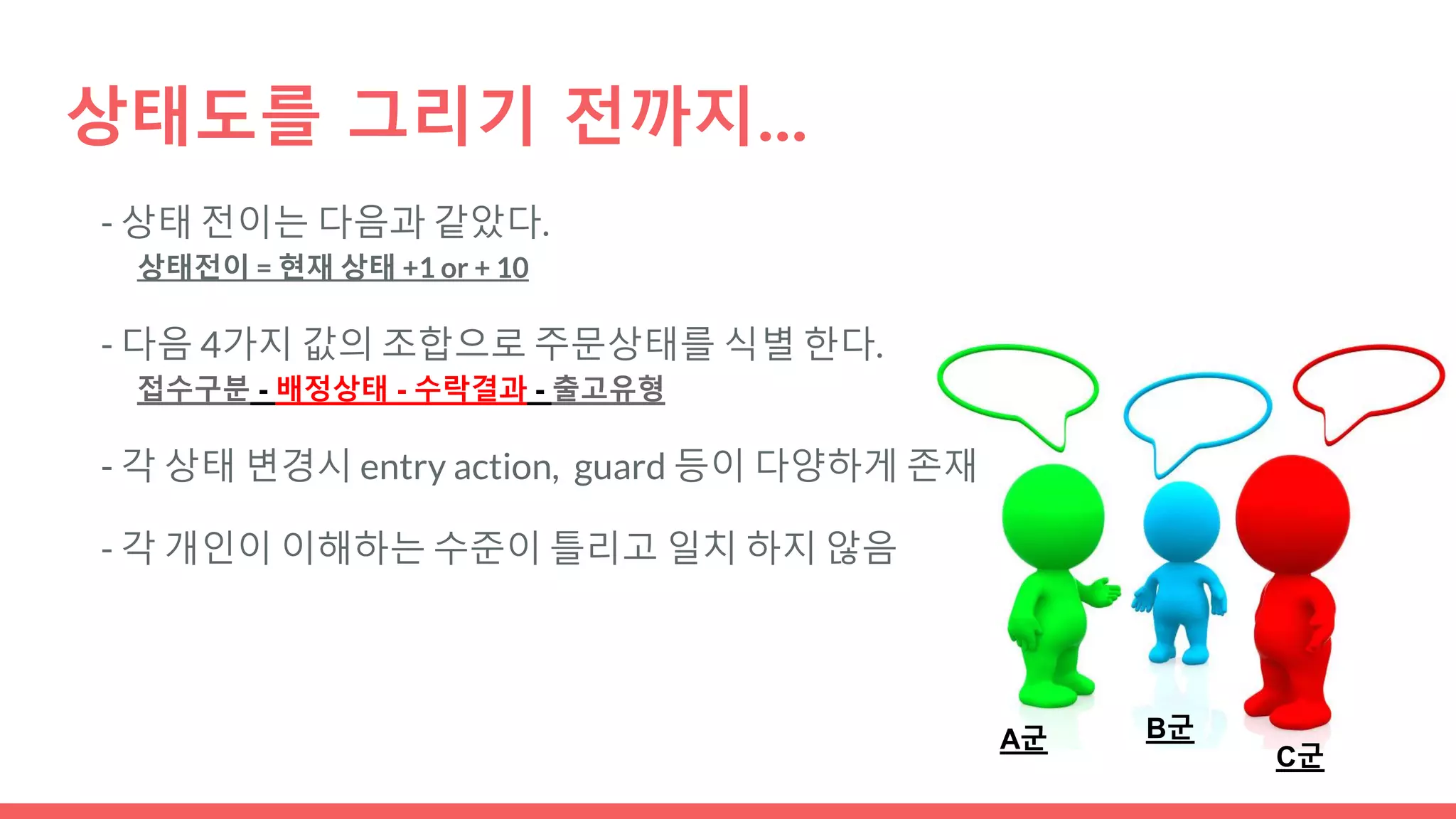 상태도를 그리기 전까지...

- 상태 전이는 다음과 같았다.
상태전이 = 현재 상태 +1 or + 10

- 다음 4가지 값의 조합으로 주문상태를 식별 한다.
접수구분 - 배정상태 - 수락결과 - 출고유형

- 각 상태 변경시 entry action, guard 등이 다양하게 존재

- 각 개인이 이해하는 수준이 틀리고 일치 하지 않음

A군

B군

C군